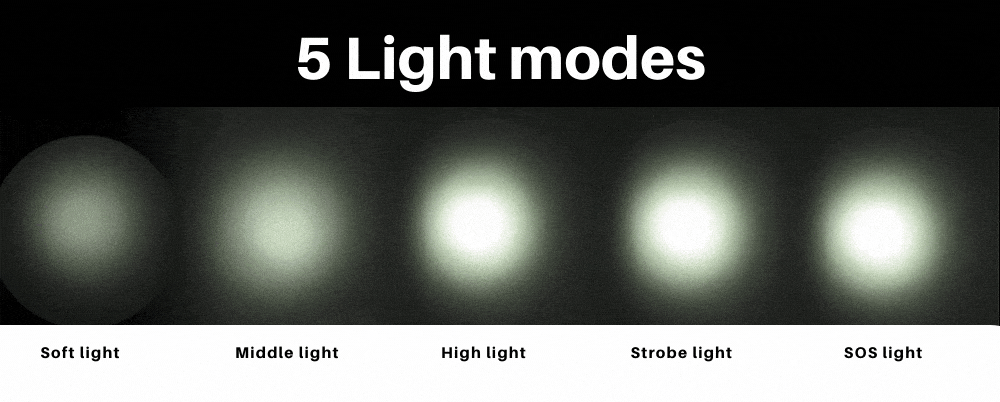 5 Light modes

Soft light

Middle light

High light

Strobe light

SOS light